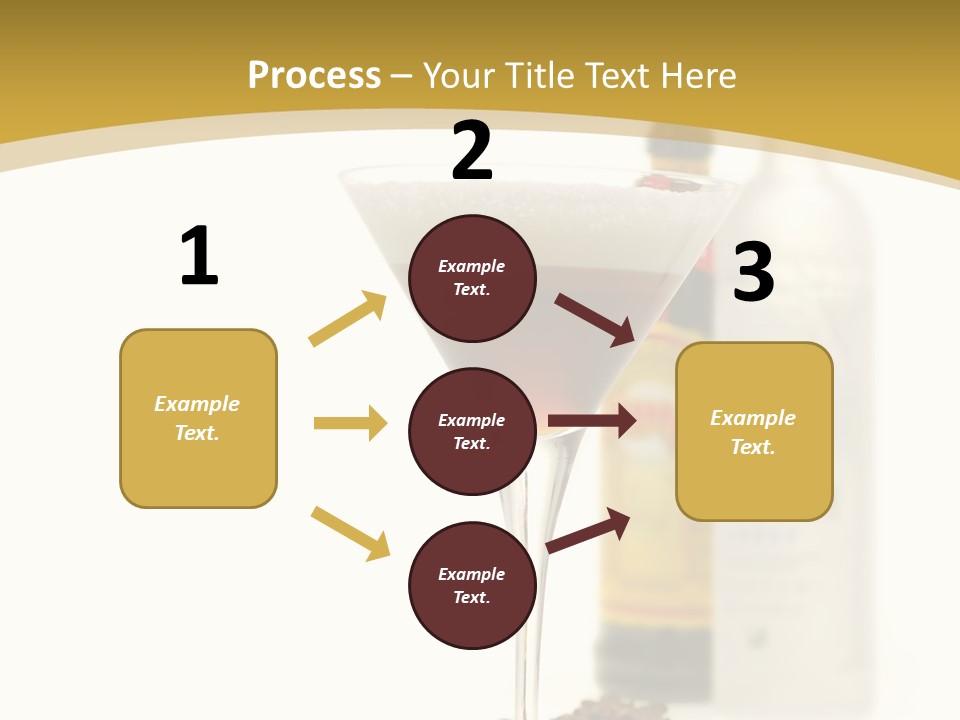 Process – Your Title Text Here

1

Example Text.

2

Example Text.

Example Text.

Example Text.

3

Example Text.